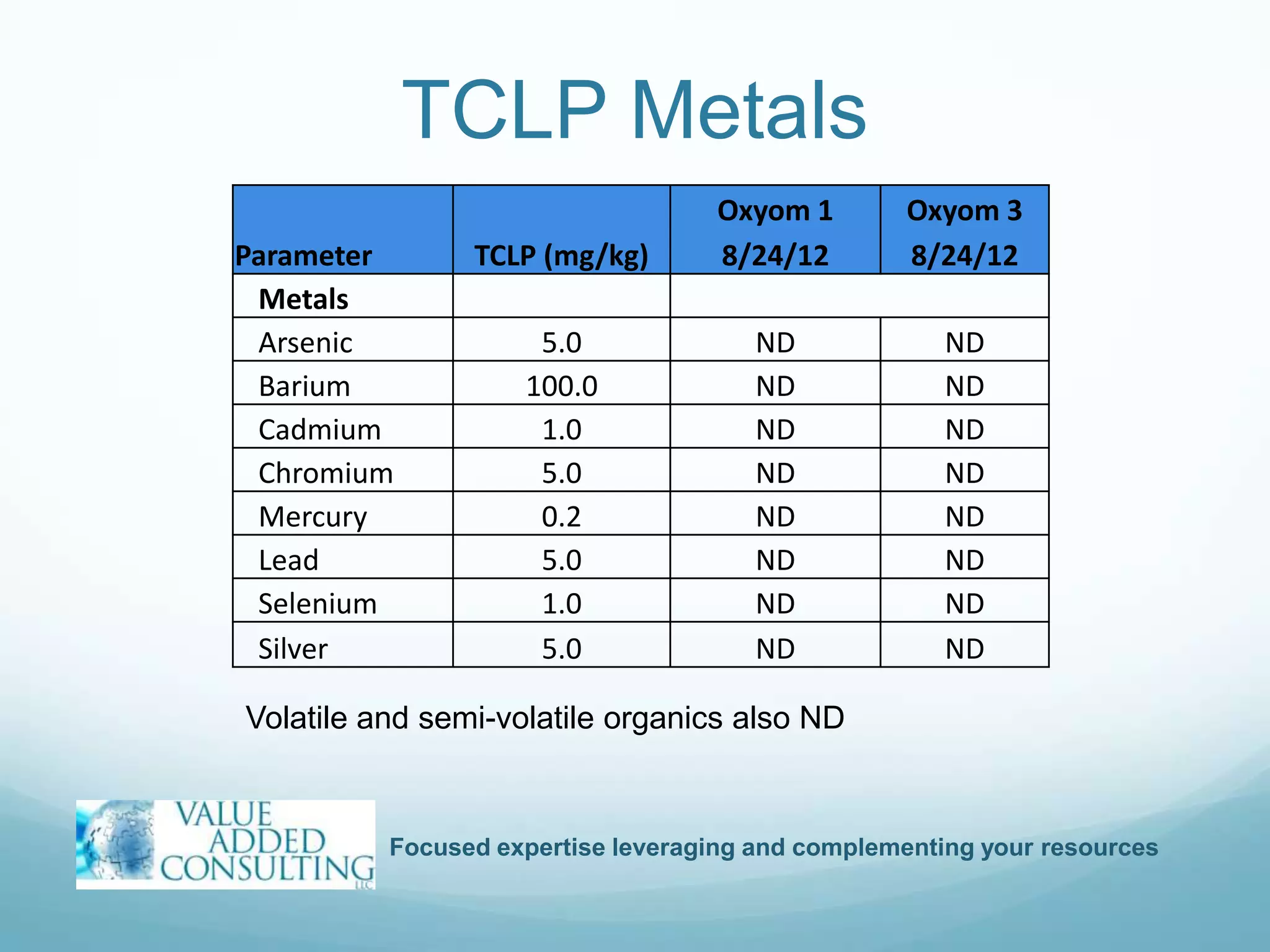 TCLP Metals

| Parameter | TCLP (mg/kg) | Oxyom 1 8/24/12 | Oxyom 3 8/24/12 |
|---|---|---|---|
| Metals | | | |
| Arsenic | 5.0 | ND | ND |
| Barium | 100.0 | ND | ND |
| Cadmium | 1.0 | ND | ND |
| Chromium | 5.0 | ND | ND |
| Mercury | 0.2 | ND | ND |
| Lead | 5.0 | ND | ND |
| Selenium | 1.0 | ND | ND |
| Silver | 5.0 | ND | ND |

Volatile and semi-volatile organics also ND

VALUE ADDED CONSULTING LLC

Focused expertise leveraging and complementing your resources